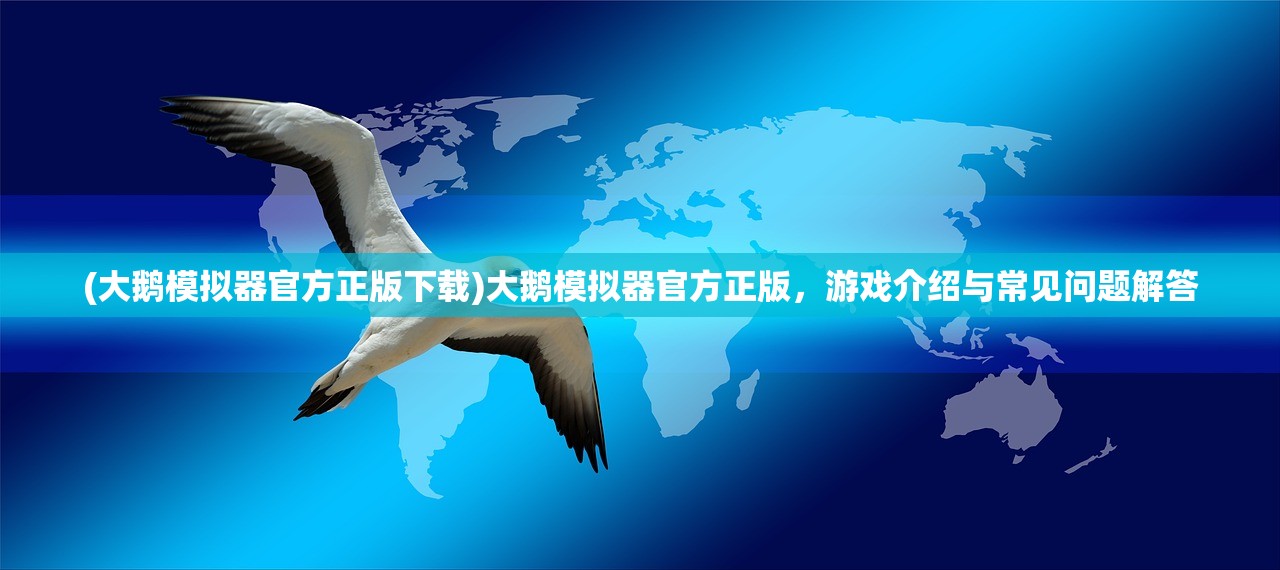 (大鹅模拟器官方正版下载)大鹅模拟器官方正版，游戏介绍与常见问题解答